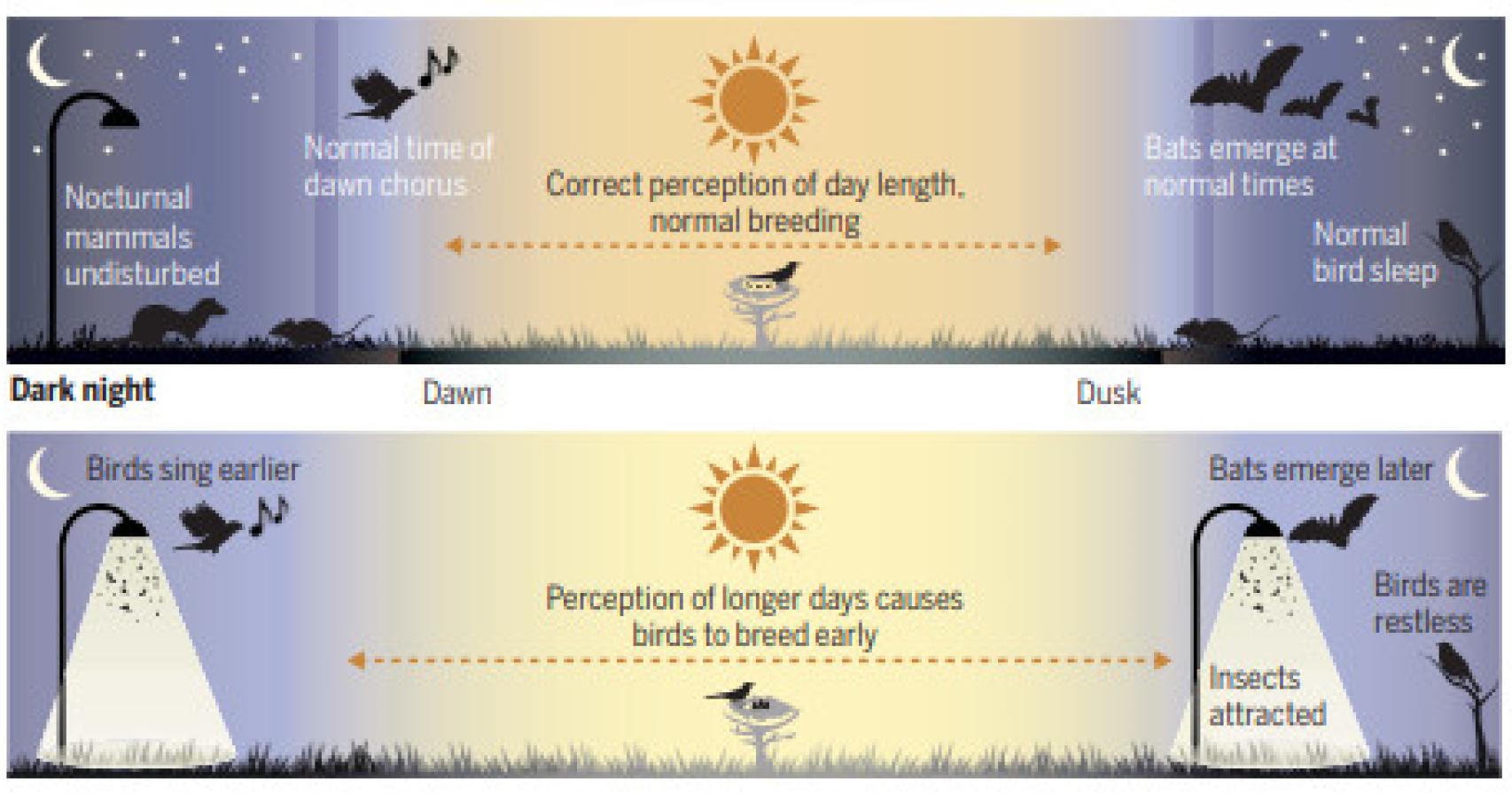 Nocturnal mammals undisturbed

Normal time of dawn chorus

Correct perception of day length, normal breeding

Bats emerge at normal times

Normal bird sleep

Dark night

Dawn

Dusk

Birds sing earlier

Perception of longer days causes birds to breed early

Bats emerge later

Birds are restless

Insects attracted